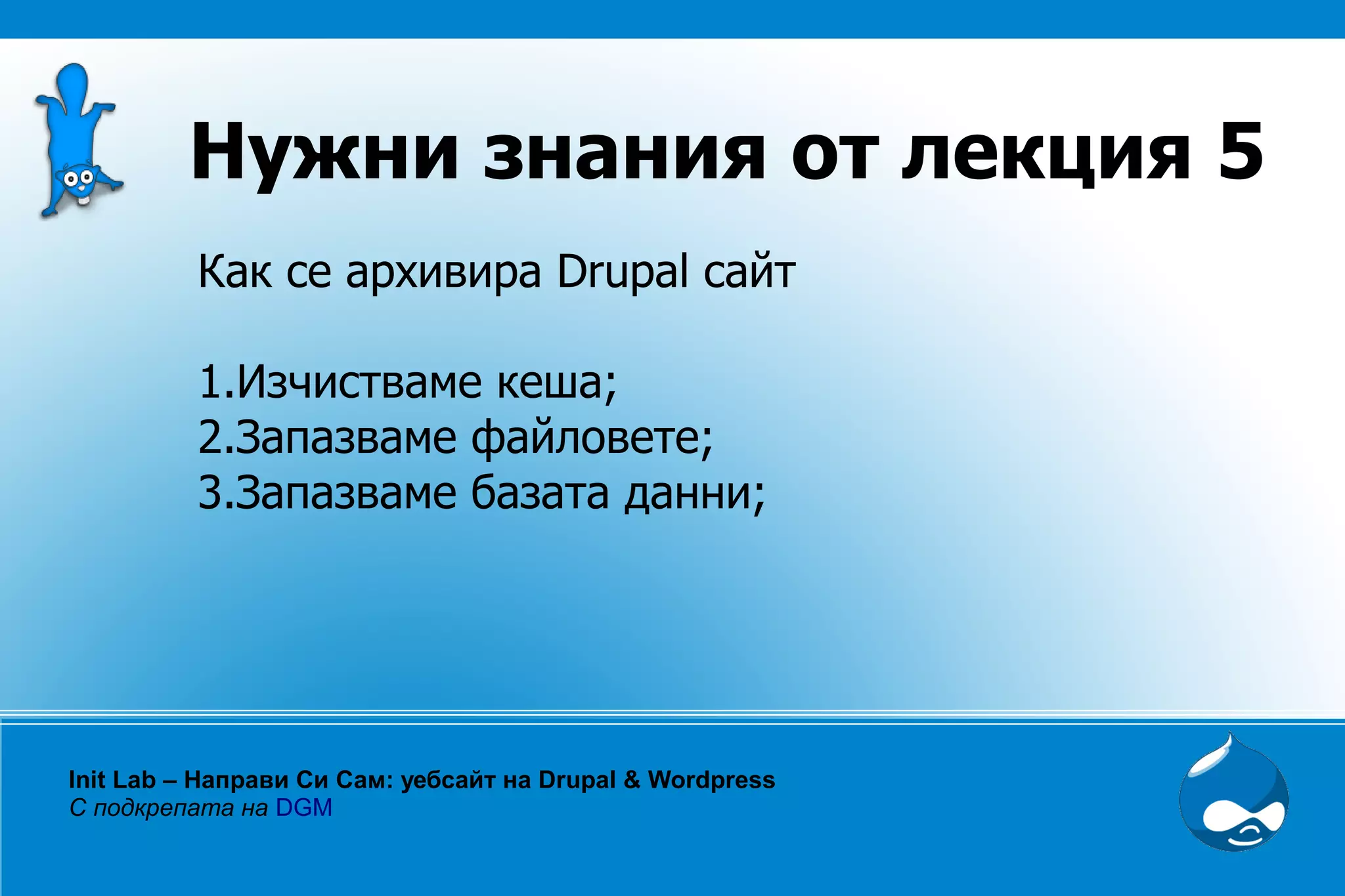 Нужни знания от лекция 5

Как се архивира Drupal сайт

1.Изчистваме кеша;
2.Запазваме файловете;
3.Запазваме базата данни;

Init Lab – Направи Си Сам: уебсайт на Drupal & Wordpress
С подкрепата на DGM